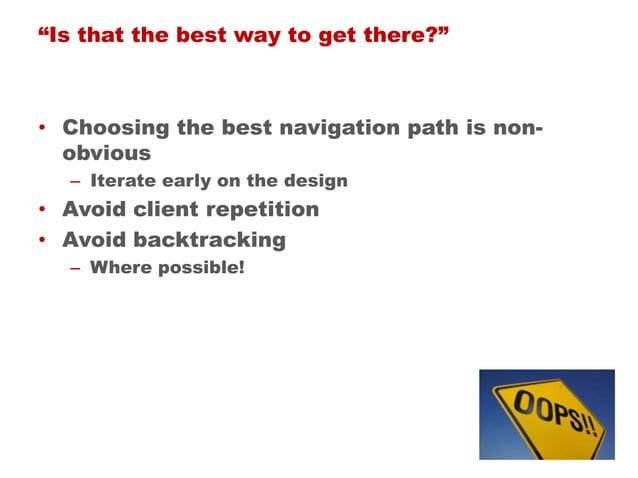 “Is that the best way to get there?”

• Choosing the best navigation path is non-obvious
– Iterate early on the design
• Avoid client repetition
• Avoid backtracking
– Where possible!

OOPS!!